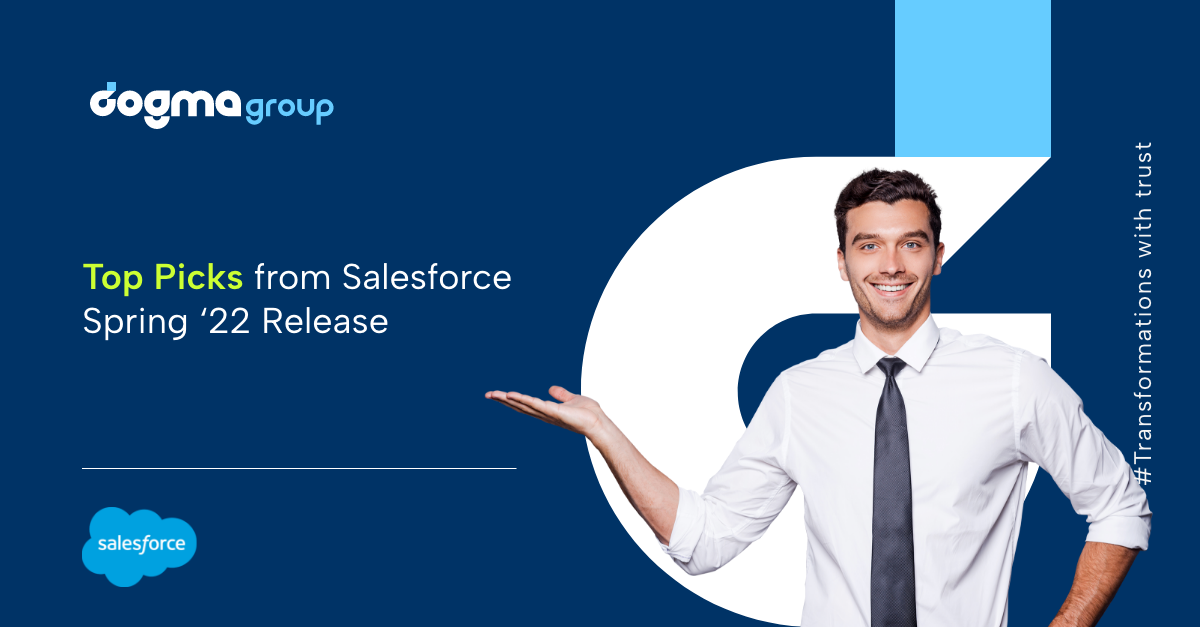 dogma group

Top Picks from Salesforce Spring ‘22 Release

salesforce

#Transformations with trust